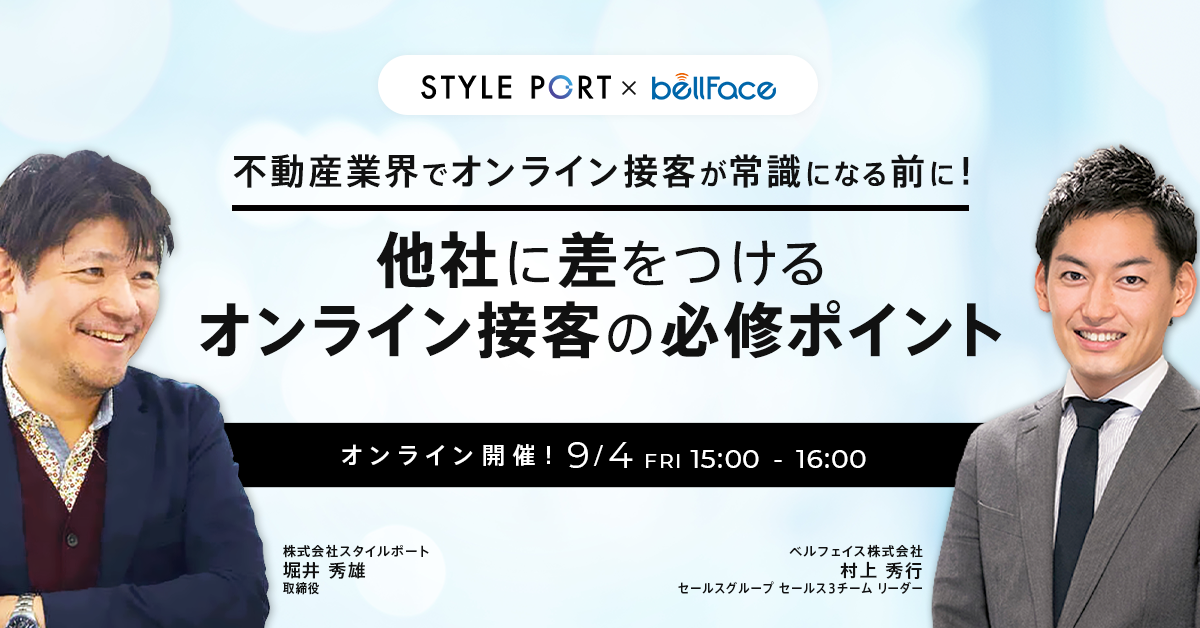 STYLE PORT × bellFace

不動産業界でオンライン接客が常識になる前に！

他社に差をつける
オンライン接客の必修ポイント

オンライン開催！ 9/4 FRI 15:00 - 16:00

株式会社スタイルポート
堀井 秀雄
取締役

ベルフェイス株式会社
村上 秀行
セールスグループ セールス3チーム リーダー